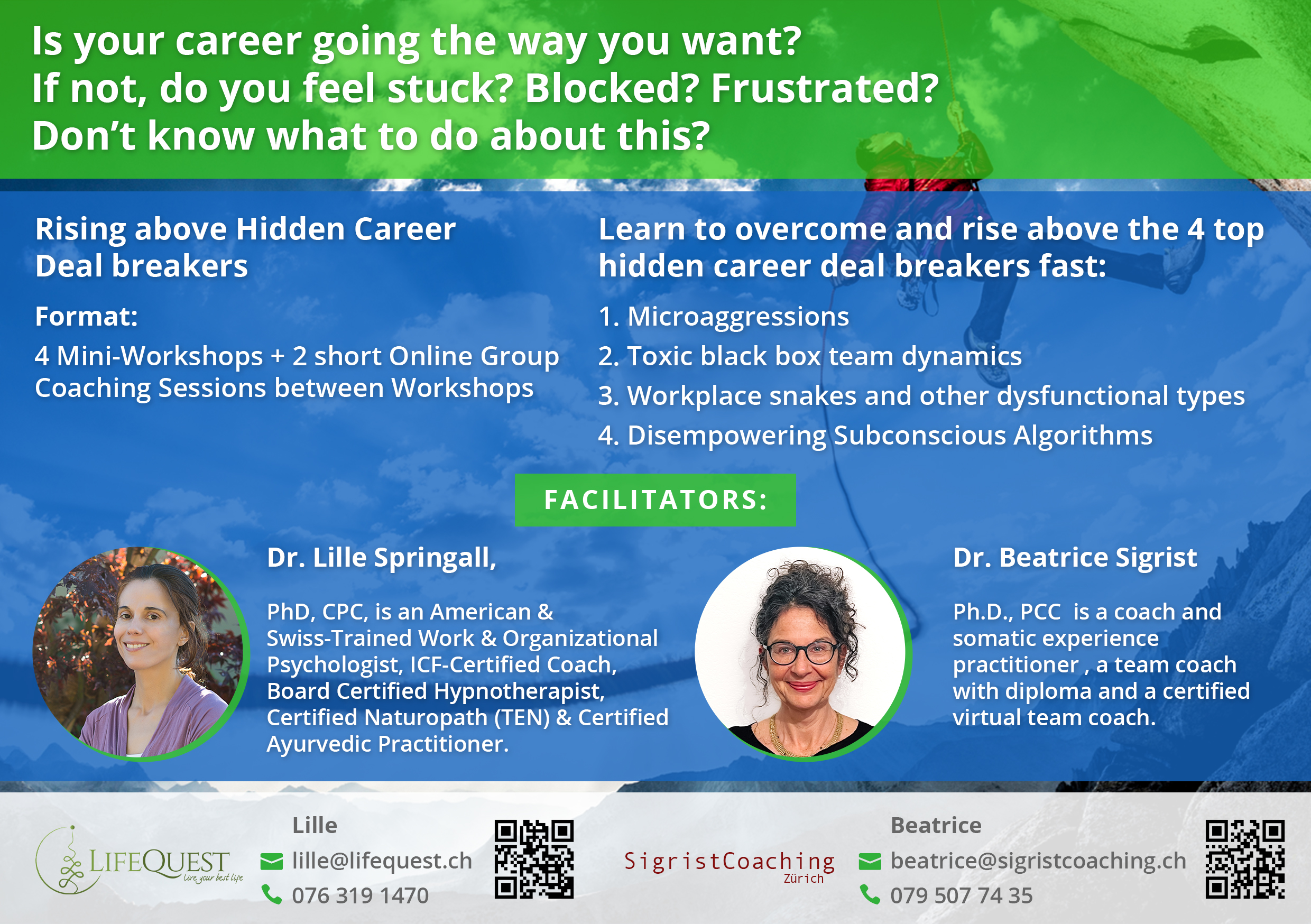 Is your career going the way you want?
If not, do you feel stuck? Blocked? Frustrated?
Don't know what to do about this?

Rising above Hidden Career Deal breakers

Format:

4 Mini-Workshops + 2 short Online Group Coaching Sessions between Workshops

Learn to overcome and rise above the 4 top hidden career deal breakers fast:

1. Microaggressions
2. Toxic black box team dynamics
3. Workplace snakes and other dysfunctional types
4. Disempowering Subconscious Algorithms

FACILITATORS:

Dr. Lille Springall,

PhD, CPC, is an American & Swiss-Trained Work & Organizational Psychologist, ICF-Certified Coach, Board Certified Hypnotherapist, Certified Naturopath (TEN) & Certified Ayurvedic Practitioner.

Dr. Beatrice Sigrist

Ph.D., PCC is a coach and somatic experience practitioner , a team coach with diploma and a certified virtual team coach.

LIFEQUEST Live your best life

Lille
lille@lifequest.ch
076 319 1470

SigristCoaching Zürich

Beatrice
beatrice@sigristcoaching.ch
079 507 74 35